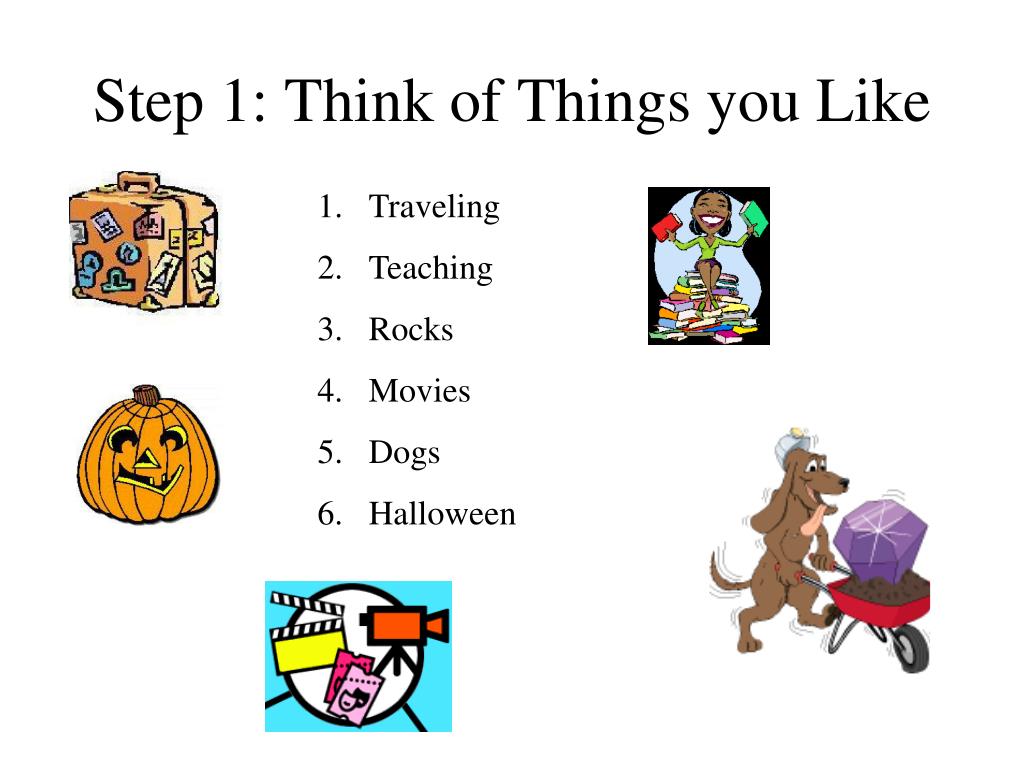 Step 1: Think of Things you Like

1. Traveling
2. Teaching
3. Rocks
4. Movies
5. Dogs
6. Halloween